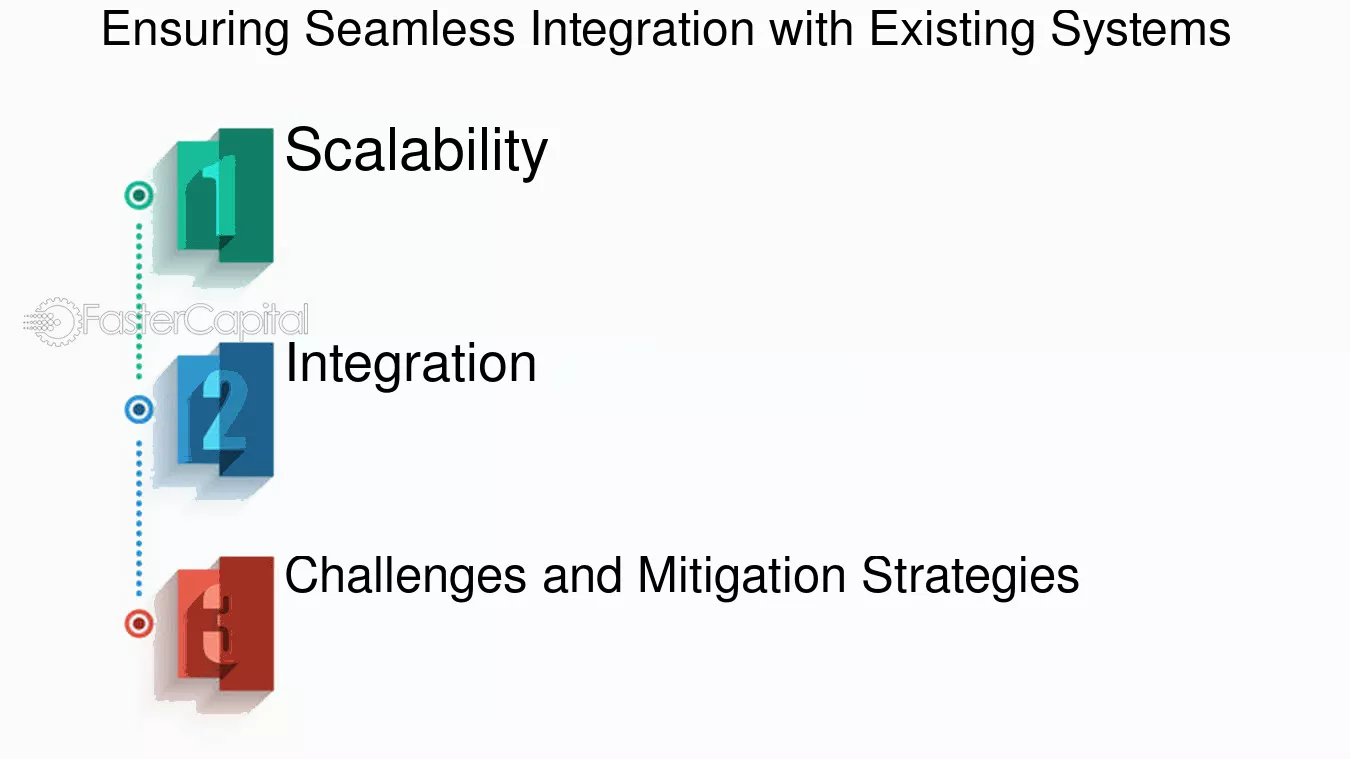 Ensuring Seamless Integration with Existing Systems

1
Scalability

2
Integration

3
Challenges and Mitigation Strategies

FasterCapital